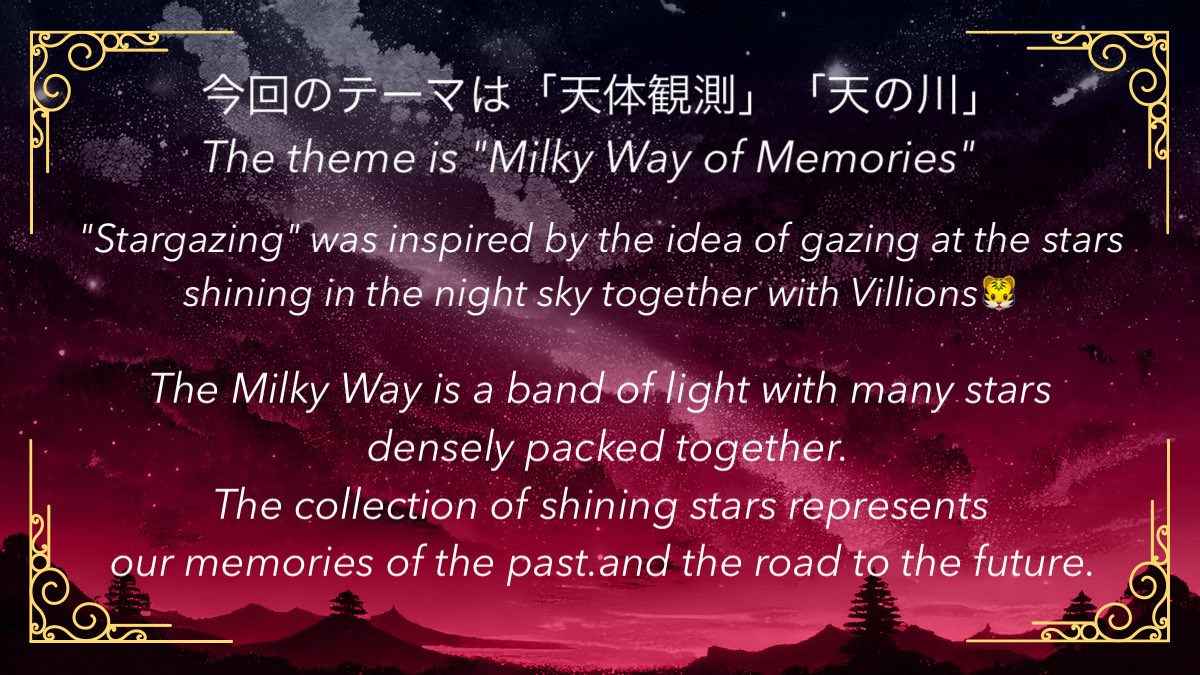 今回のテーマは「天体観測」「天の川」
The theme is "Milky Way of Memories"

"Stargazing" was inspired by the idea of gazing at the stars shining in the night sky together with Villions🐯

The Milky Way is a band of light with many stars densely packed together.
The collection of shining stars represents our memories of the past.and the road to the future.